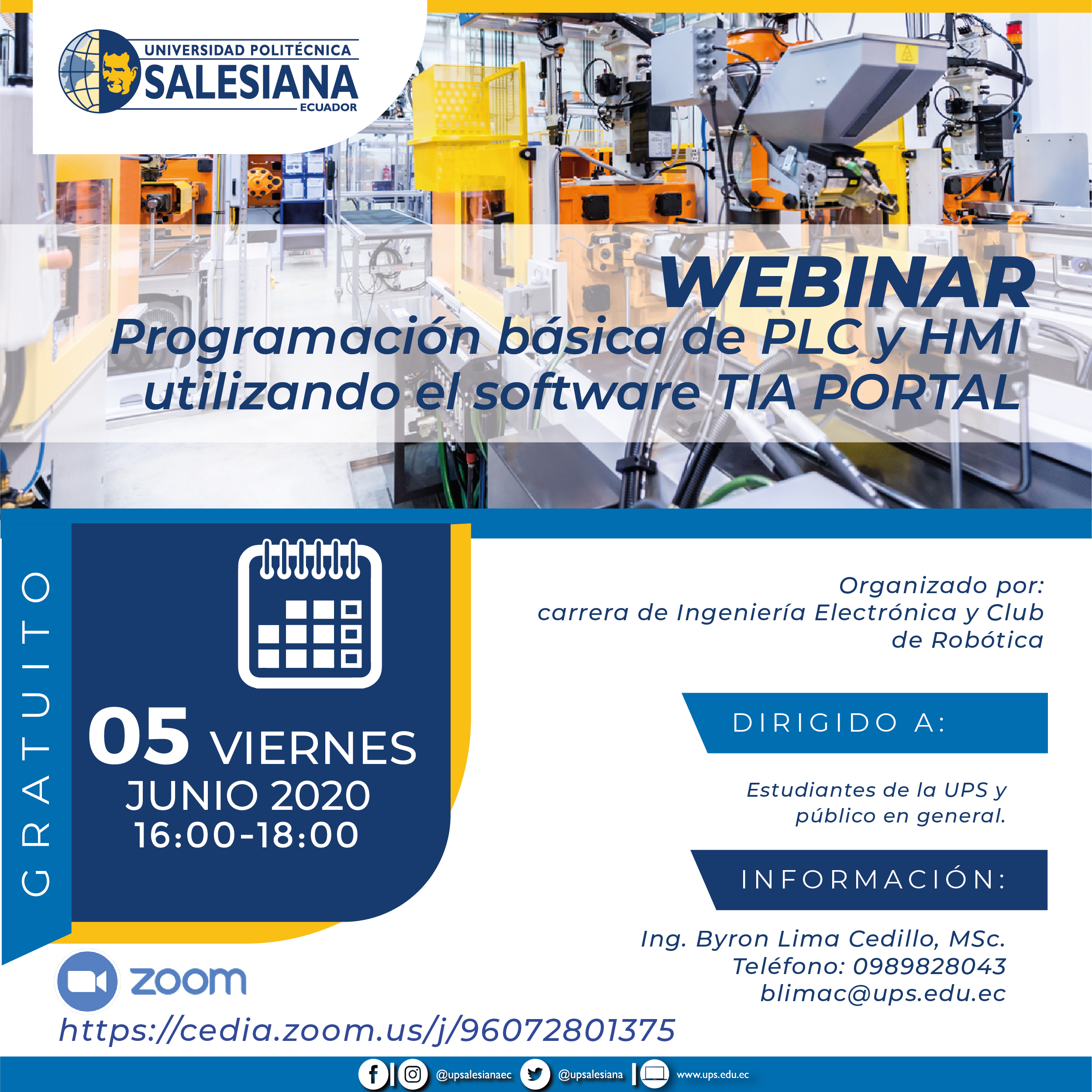 UNIVERSIDAD POLITÉCNICA
SALESIANA
ECUADOR

WEBINAR
Programación básica de PLC y HMI utilizando el software TIA PORTAL

GRATUITO

05 VIERNES
JUNIO 2020
16:00-18:00

Organizado por:
carrera de Ingeniería Electrónica y Club de Robótica

DIRIGIDO A:

Estudiantes de la UPS y público en general.

INFORMACIÓN:

Ing. Byron Lima Cedillo, MSc.
Teléfono: 0989828043
blimac@ups.edu.ec

zoom
https://cedia.zoom.us/j/96072801375

@upsalesianaec @upsalesiana www.ups.edu.ec